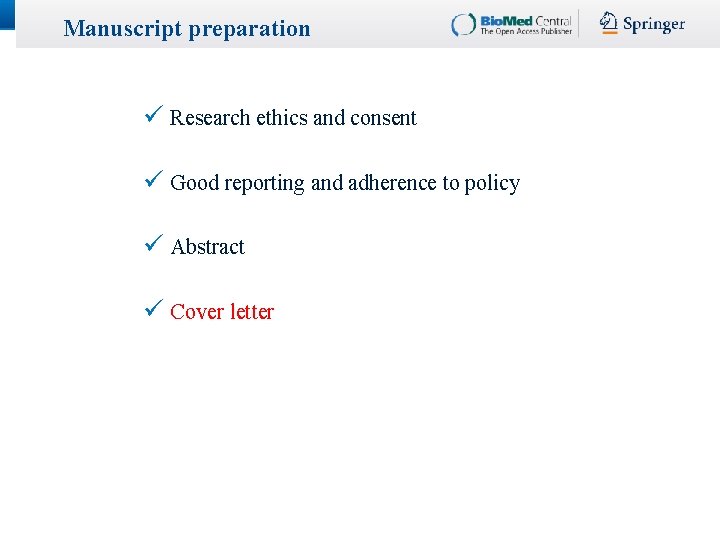 Manuscript preparation

BioMed Central
The Open Access Publisher

Springer

✓ Research ethics and consent

✓ Good reporting and adherence to policy

✓ Abstract

✓ Cover letter